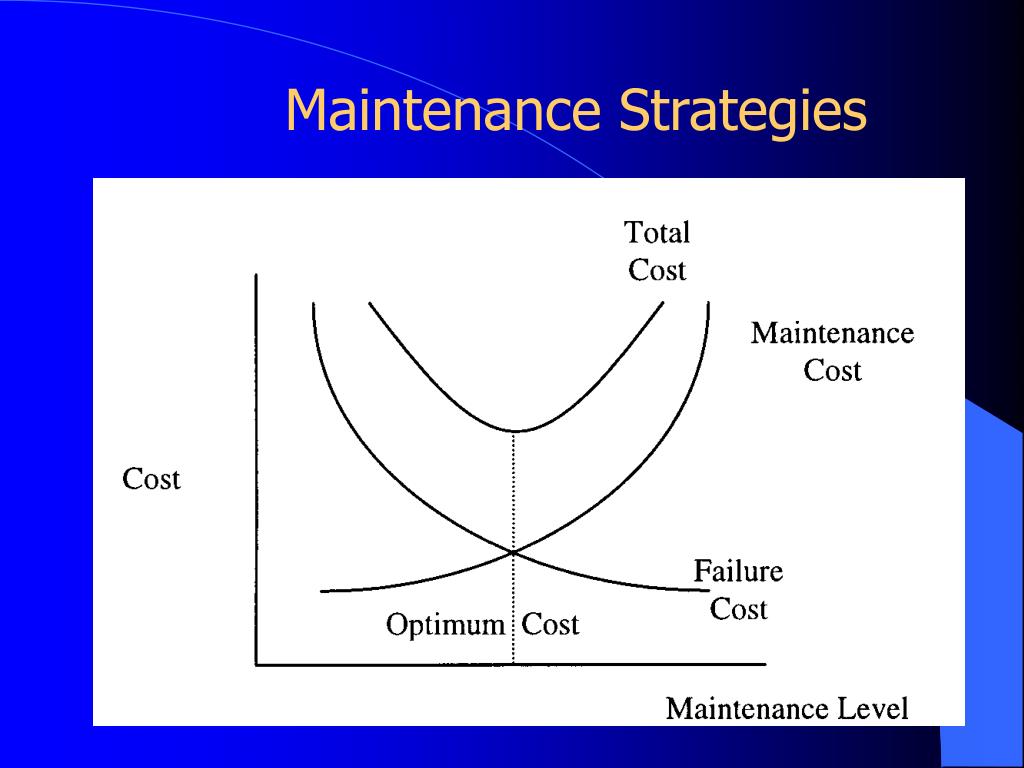 Maintenance Strategies

Total Cost

Maintenance Cost

Cost

Failure Cost

Optimum Cost

Maintenance Level